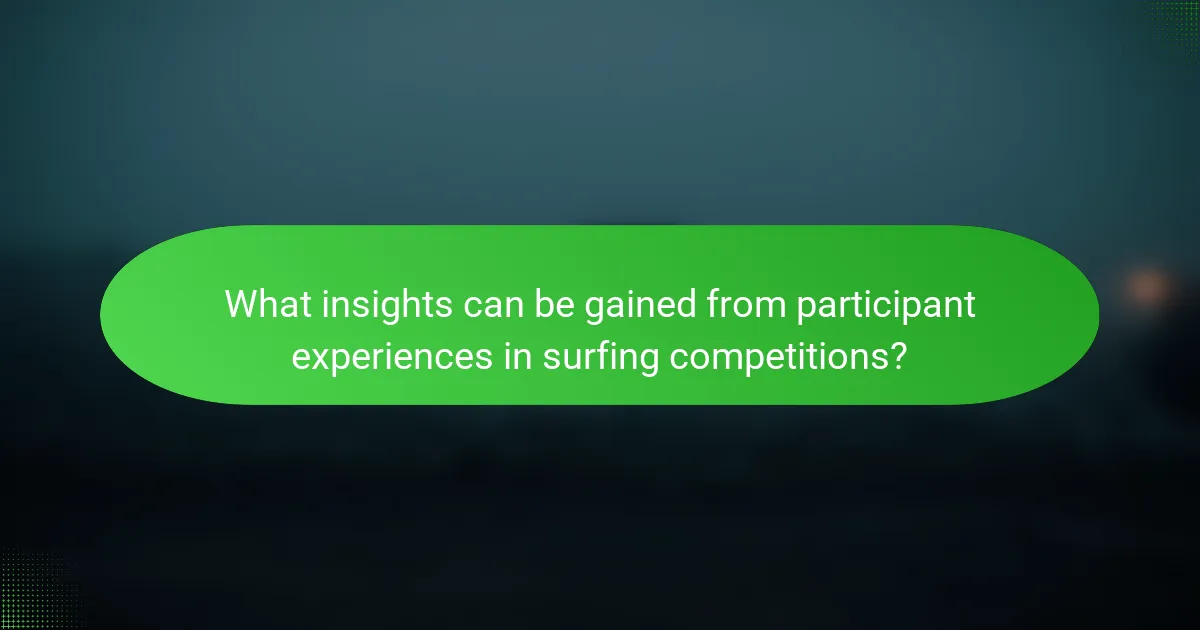 What insights can be gained from participant experiences in surfing competitions?